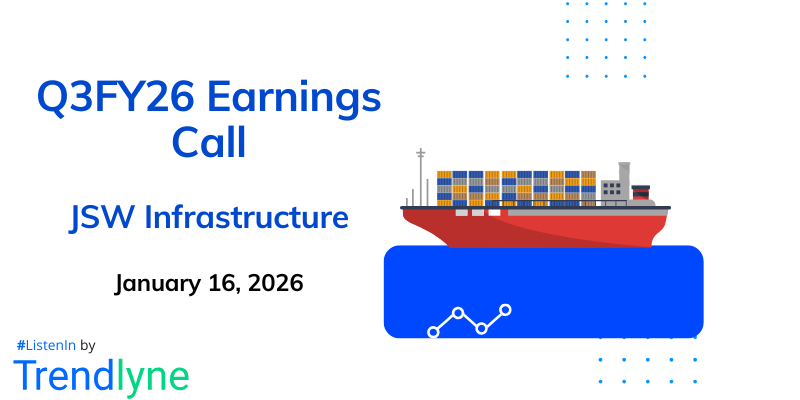 Q3FY26 Earnings Call

JSW Infrastructure

January 16, 2026

#ListenIn by
Trendlyne